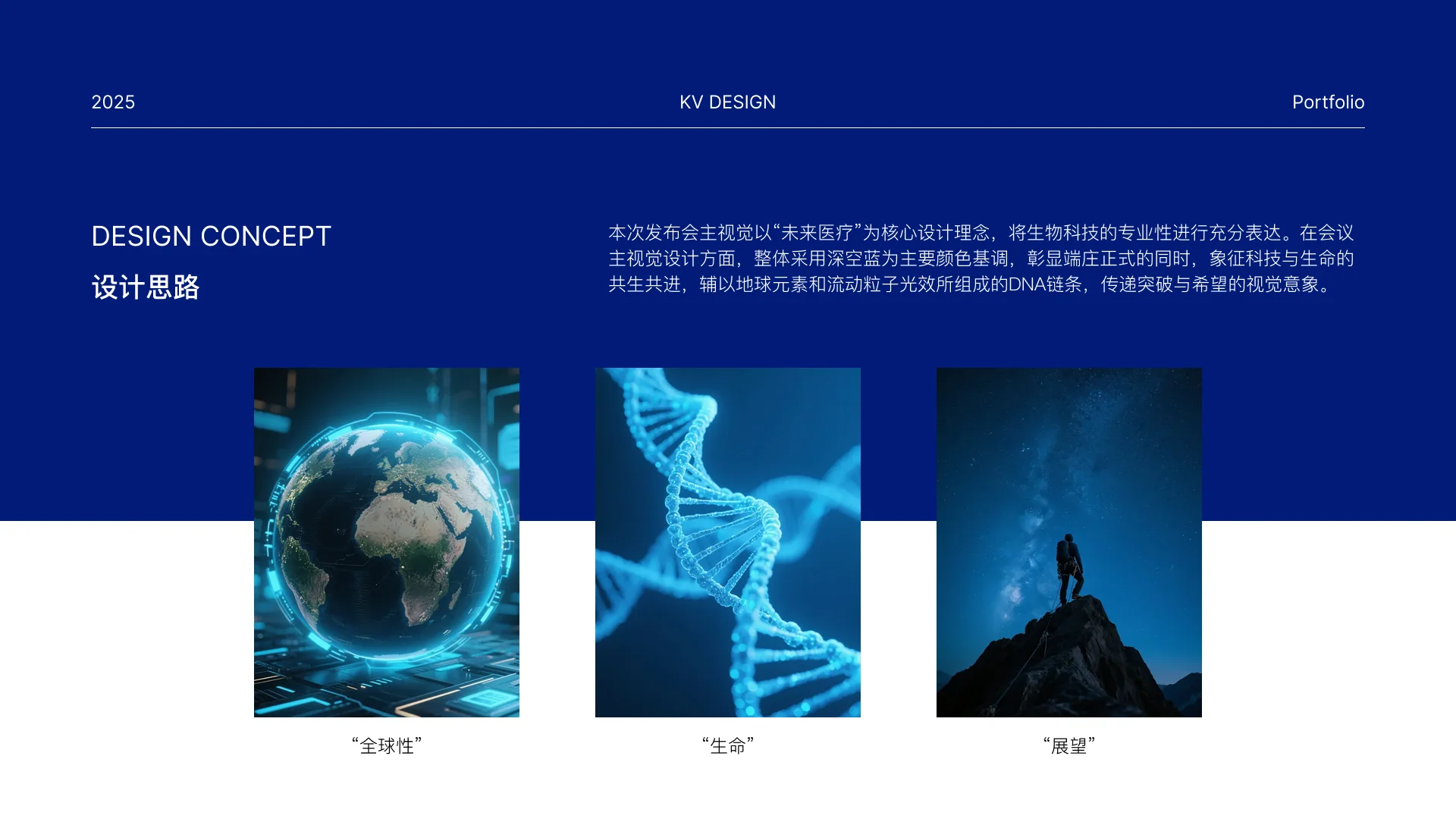 2025

KV DESIGN

Portfolio

DESIGN CONCEPT

设计思路

本次发布会主视觉以“未来医疗”为核心设计理念，将生物科技的专业性进行充分表达。在会议主视觉设计方面，整体采用深空蓝为主要颜色基调，彰显端庄正式的同时，象征科技与生命的共生共进，辅以地球元素和流动粒子光效所组成的DNA链条，传递突破与希望的视觉意象。

“全球性”

“生命”

“展望”